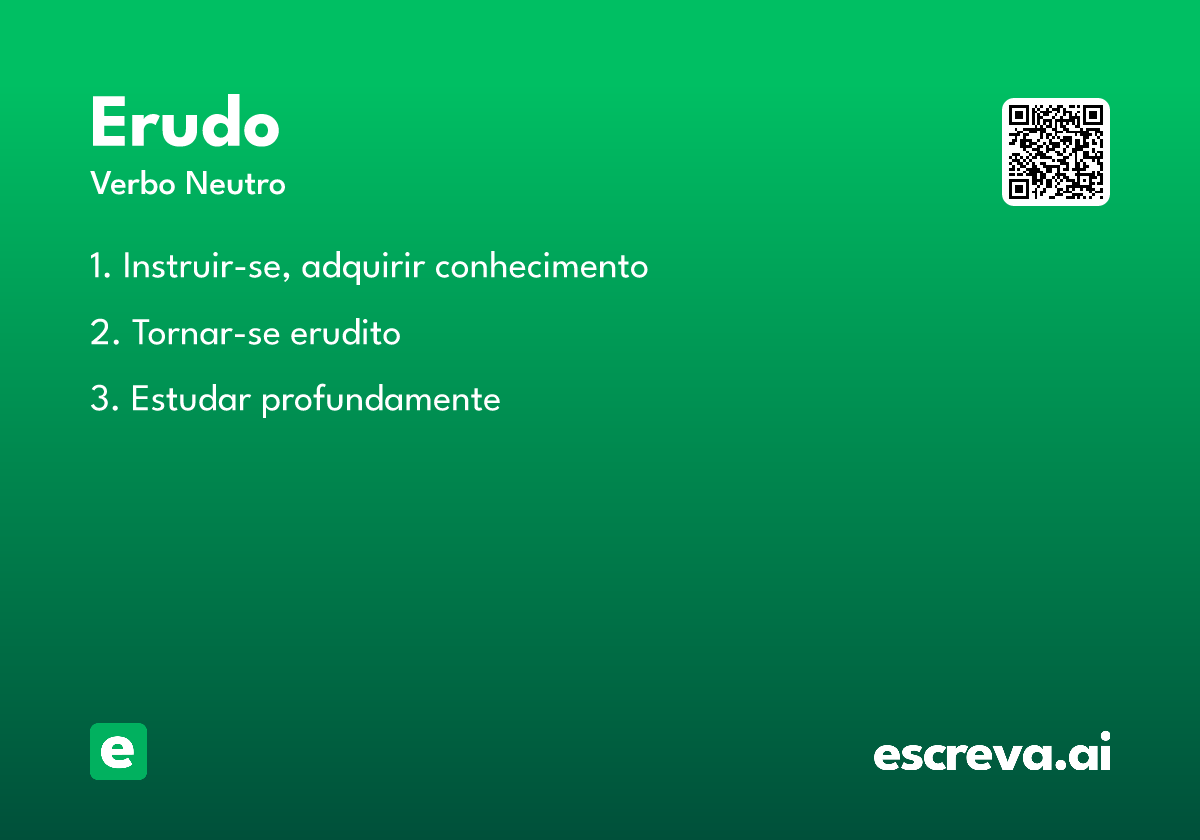 Erudo
Verbo Neutro

1. Instruir-se, adquirir conhecimento

2. Tornar-se erudito

3. Estudar profundamente

e

escreva.ai